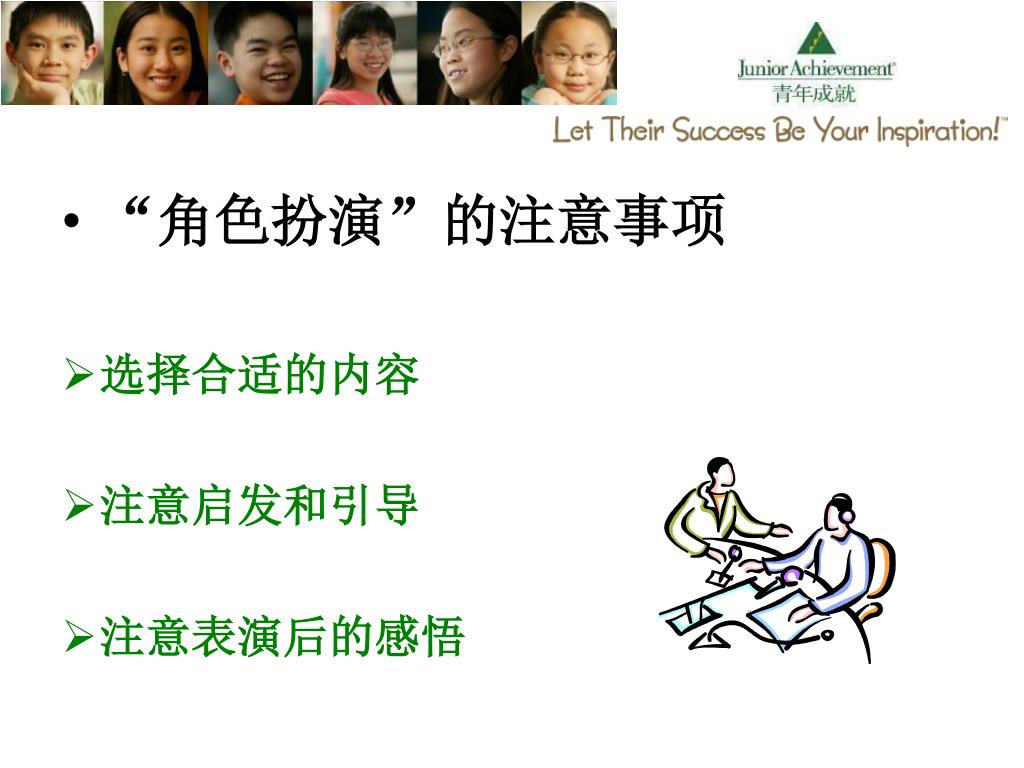 Junior Achievement®
青年成就
Let Their Success Be Your Inspiration!™

• “角色扮演”的注意事项

➢选择合适的内容

➢注意启发和引导

➢注意表演后的感悟